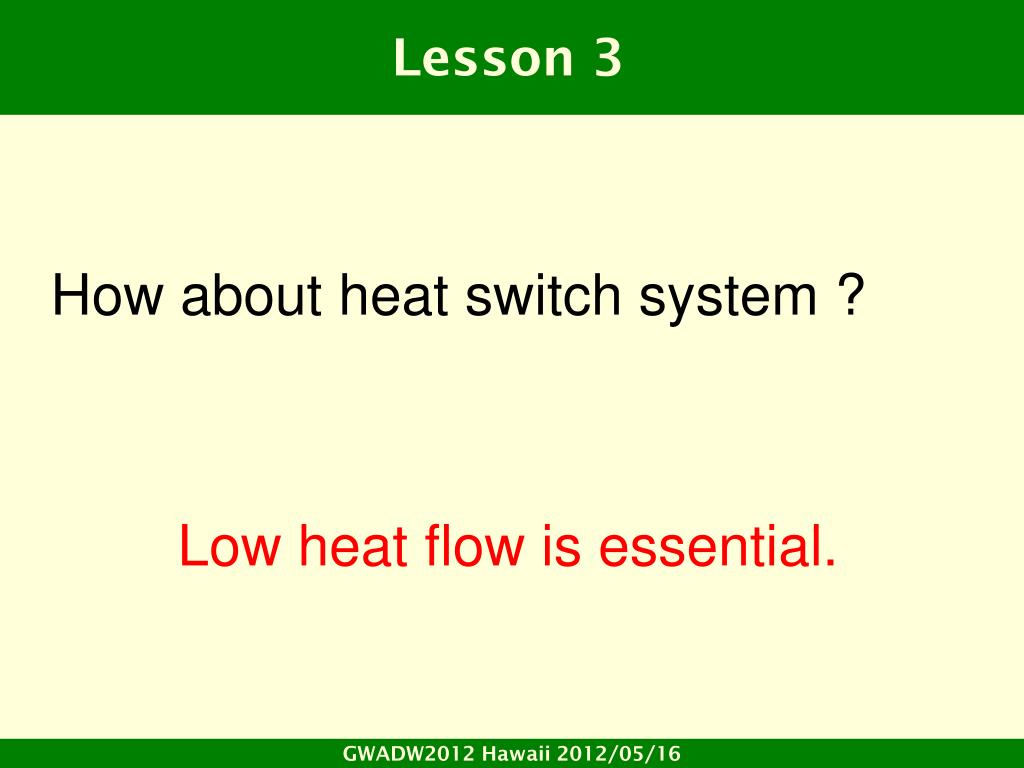 Lesson 3

How about heat switch system ?

Low heat flow is essential.

GWADW2012 Hawaii 2012/05/16